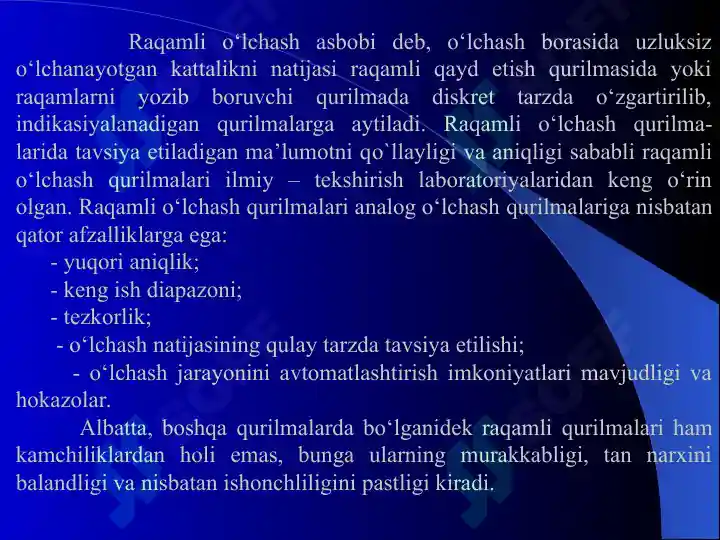 Raqamli o‘lchash asbobi deb, o‘lchash borasida uzluksiz o‘lchanayotgan kattalikni natijasi raqamli qayd etish qurilmasida yoki raqamlarni yozib boruvchi qurilmada diskret tarzda o‘zgartirilib, indikasiyalanadigan qurilmalarga aytiladi. Raqamli o‘lchash qurilmalarida tavsiya etiladigan ma’lumotni qo`llayligi va aniqligi sababli raqamli o‘lchash qurilmalari ilmiy – tekshirish laboratoriyalaridan keng o‘rin olgan. Raqamli o‘lchash qurilmalari analog o‘lchash qurilmalariga nisbatan qator afzalliklarga ega:

- yuqori aniqlik;
- keng ish diapazoni;
- tezkorlik;
- o‘lchash natijasining qulay tarzda tavsiya etilishi;
- o‘lchash jarayonini avtomatlashtirish imkoniyatlari mavjudligi va hokazolar.

Albatta, boshqa qurilmalarda bo‘lganidek raqamli qurilmalari ham kamchiliklardan holi emas, bunga ularning murakkabligi, tan narxini balandligi va nisbatan ishonchliligini pastligi kiradi.